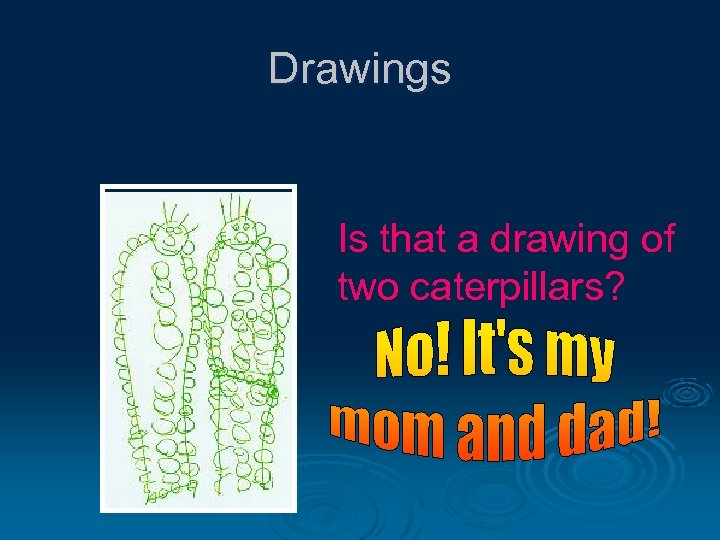 Drawings

Is that a drawing of two caterpillars?

No! It's my mom and dad!